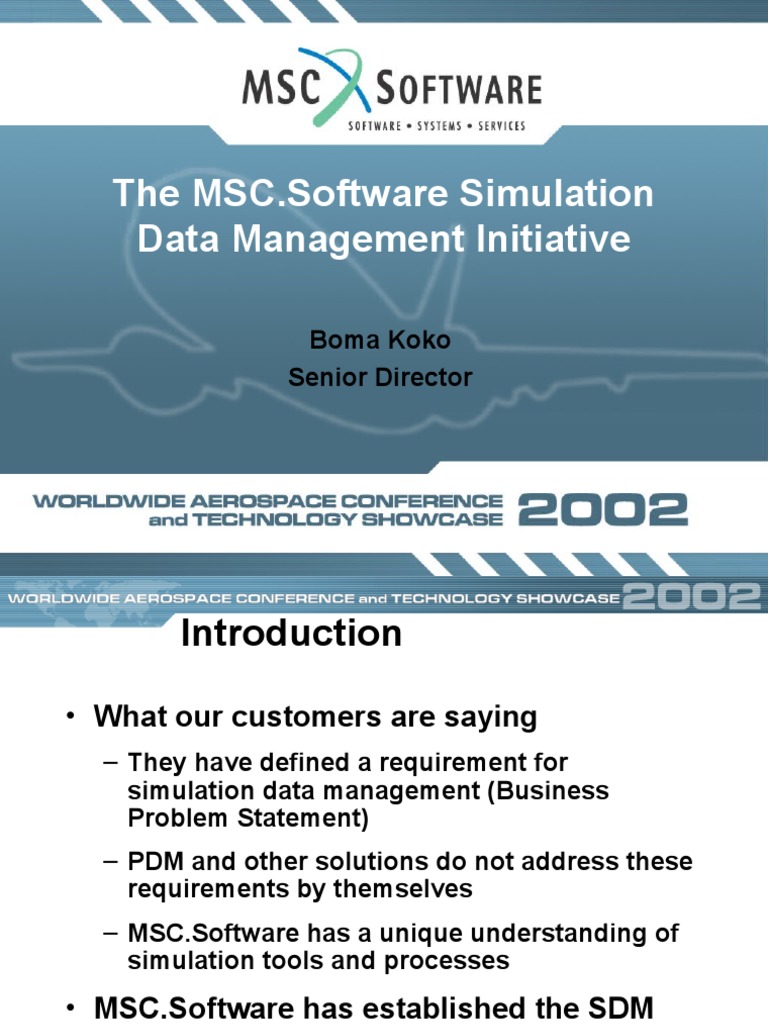 MSC SOFTWARE
SOFTWARE • SYSTEMS • SERVICES

The MSC.Software Simulation Data Management Initiative

Boma Koko
Senior Director

WORLDWIDE AEROSPACE CONFERENCE and TECHNOLOGY SHOWCASE 2002

WORLDWIDE AEROSPACE CONFERENCE and TECHNOLOGY SHOWCASE 2002

Introduction

• What our customers are saying
– They have defined a requirement for simulation data management (Business Problem Statement)
– PDM and other solutions do not address these requirements by themselves
– MSC.Software has a unique understanding of simulation tools and processes

• MSC.Software has established the SDM